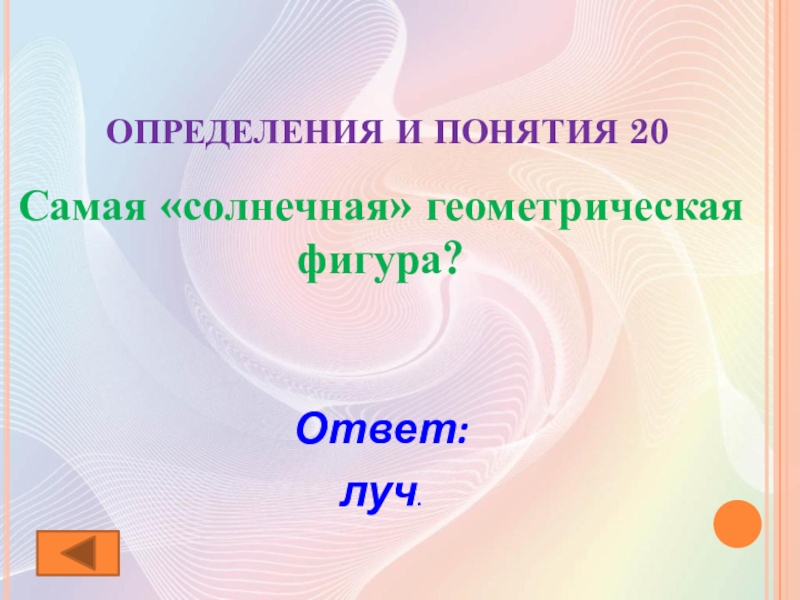 ОПРЕДЕЛЕНИЯ И ПОНЯТИЯ 20

Самая «солнечная» геометрическая фигура?

Ответ:

луч.